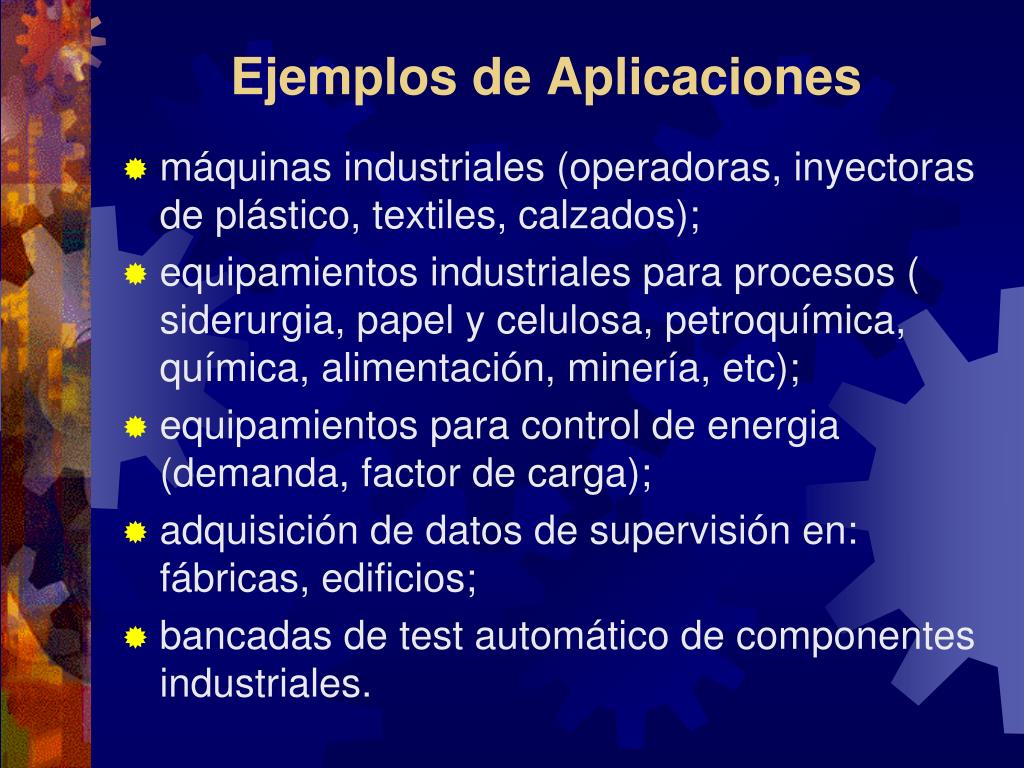 Ejemplos de Aplicaciones

máquinas industriales (operadoras, inyectoras de plástico, textiles, calzados);

equipamientos industriales para procesos ( siderurgia, papel y celulosa, petroquímica, química, alimentación, minería, etc);

equipamientos para control de energia (demanda, factor de carga);

adquisición de datos de supervisión en: fábricas, edificios;

bancadas de test automático de componentes industriales.